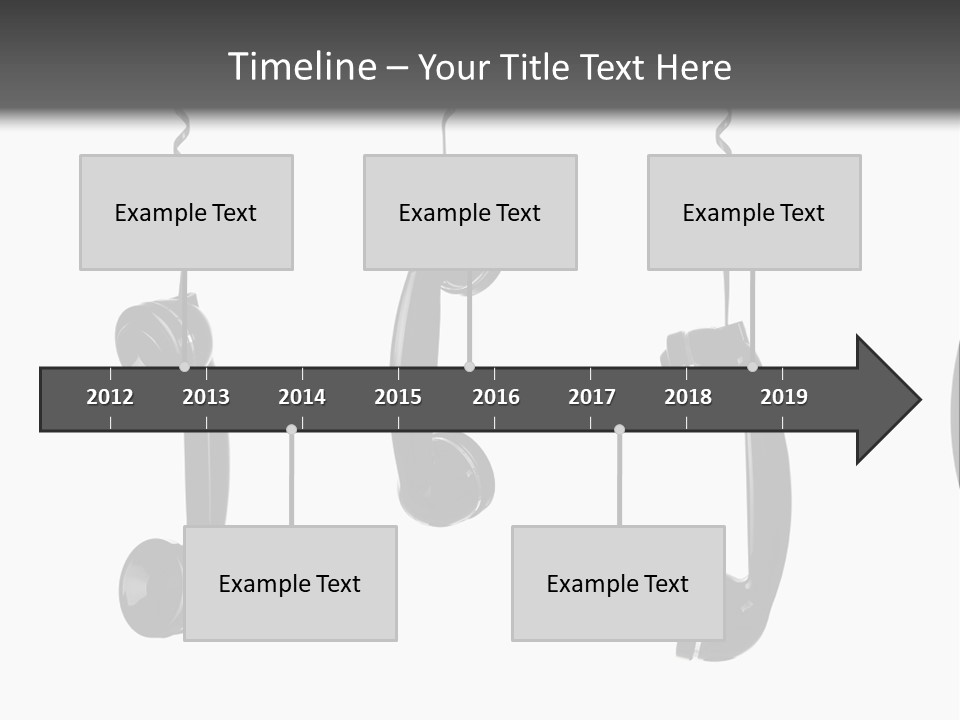 Timeline – Your Title Text Here

Example Text

Example Text

Example Text

2012 2013 2014 2015 2016 2017 2018 2019

Example Text

Example Text